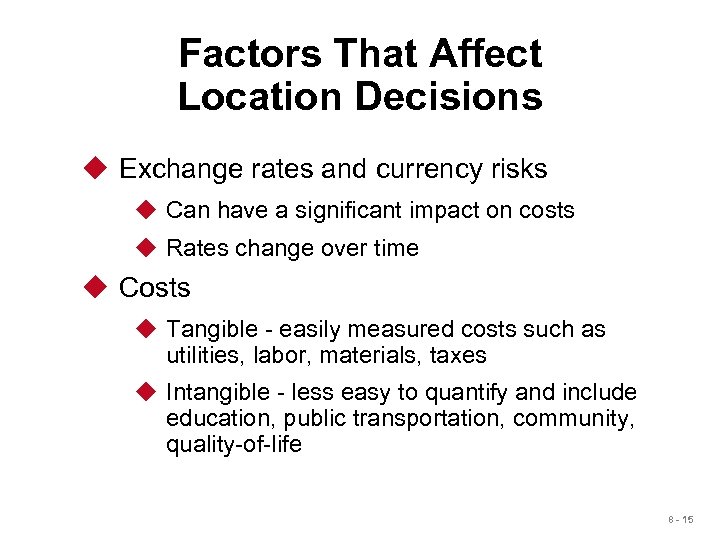 Factors That Affect Location Decisions

Exchange rates and currency risks

Can have a significant impact on costs

Rates change over time

Costs

Tangible - easily measured costs such as utilities, labor, materials, taxes

Intangible - less easy to quantify and include education, public transportation, community, quality-of-life

8 - 15